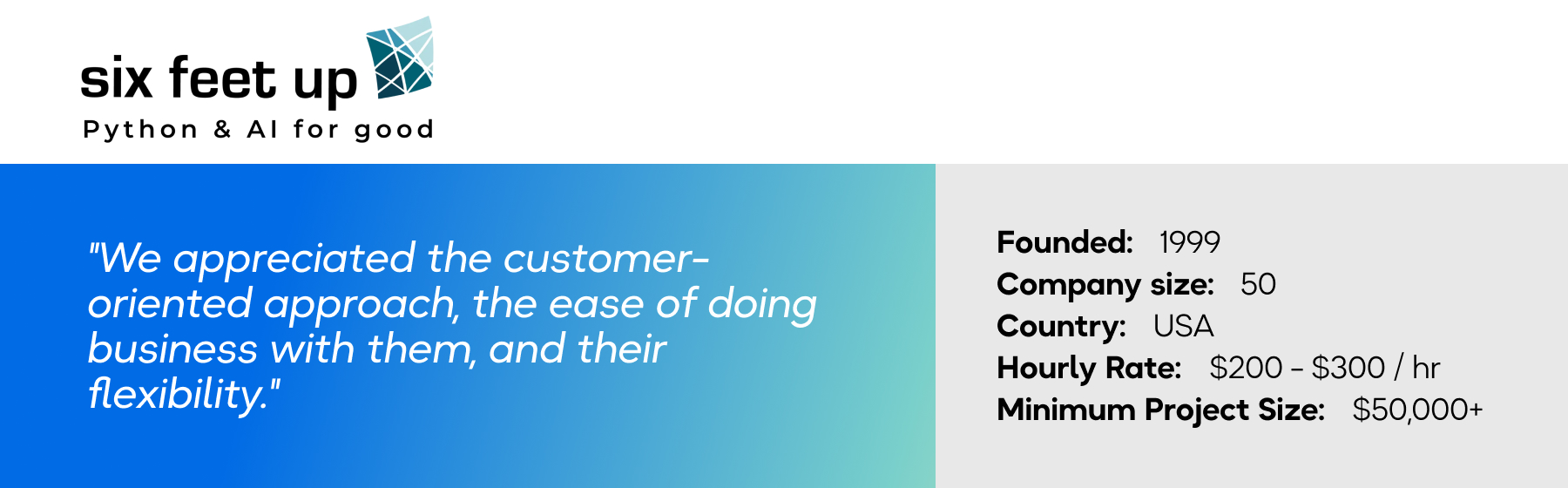 six feet up
Python & AI for good

"We appreciated the customer-oriented approach, the ease of doing business with them, and their flexibility."

Founded: 1999
Company size: 50
Country: USA
Hourly Rate: \$200 - \$300 / hr
Minimum Project Size: \$50,000+